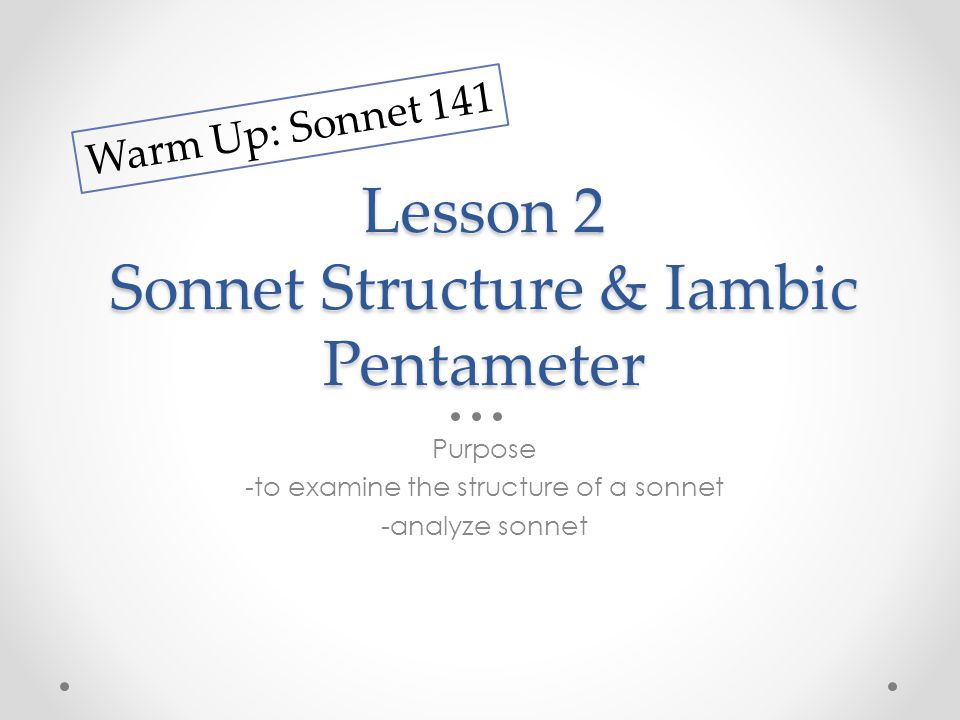 Warm Up: Sonnet 141

Lesson 2
Sonnet Structure & Iambic Pentameter

Purpose
-to examine the structure of a sonnet
-analyze sonnet